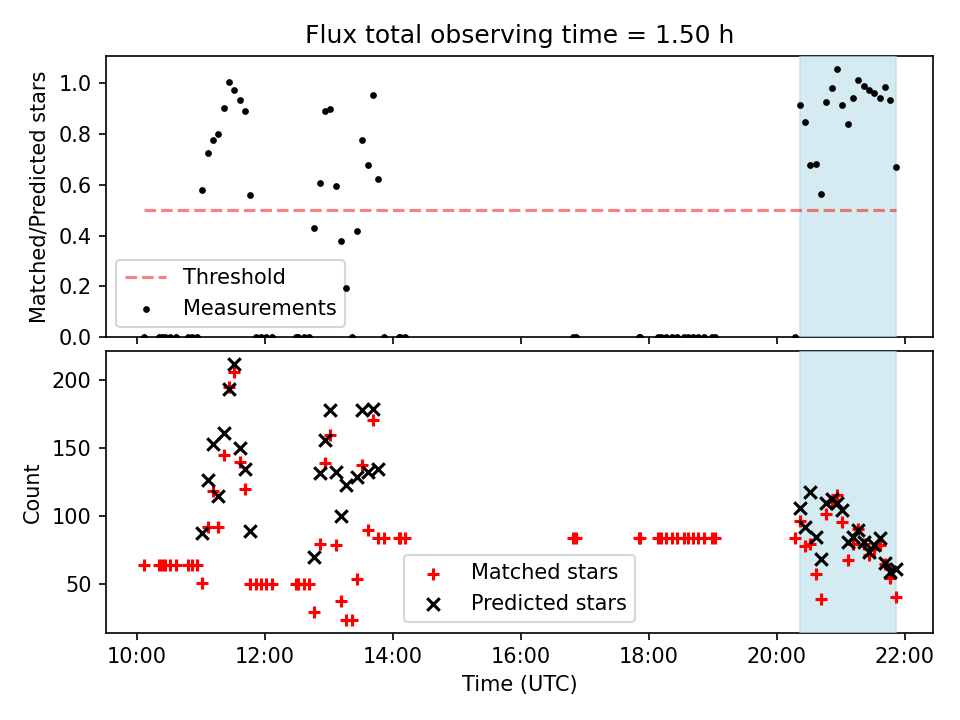 Flux total observing time = 1.50 h

Matched/Predicted stars

1.0
0.8
0.6
0.4
0.2
0.0

Threshold
Measurements

Count

200
150
100
50

Matched stars
Predicted stars

10:00 12:00 14:00 16:00 18:00 20:00 22:00

Time (UTC)